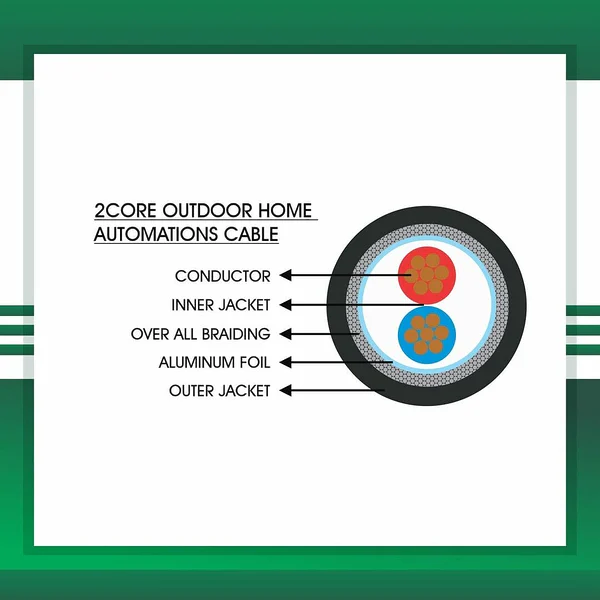 2CORE OUTDOOR HOME AUTOMATIONS CABLE

CONDUCTOR
INNER JACKET
OVER ALL BRAIDING
ALUMINUM FOIL
OUTER JACKET